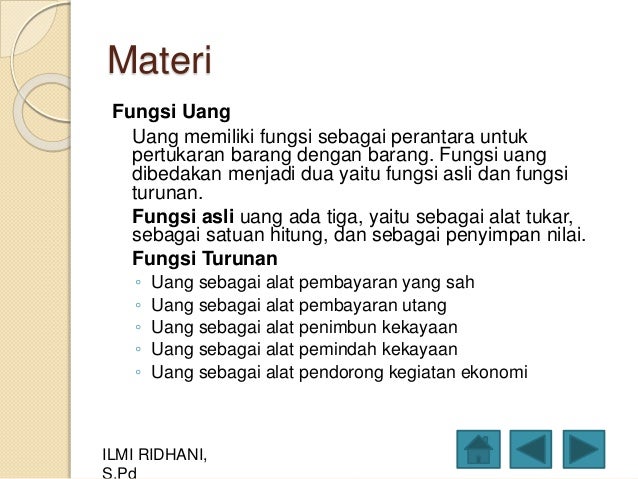 Materi

Fungsi Uang

Uang memiliki fungsi sebagai perantara untuk pertukaran barang dengan barang. Fungsi uang dibedakan menjadi dua yaitu fungsi asli dan fungsi turunan.

Fungsi asli uang ada tiga, yaitu sebagai alat tukar, sebagai satuan hitung, dan sebagai penyimpan nilai.

Fungsi Turunan

◦ Uang sebagai alat pembayaran yang sah
◦ Uang sebagai alat pembayaran utang
◦ Uang sebagai alat penimbun kekayaan
◦ Uang sebagai alat pemindah kekayaan
◦ Uang sebagai alat pendorong kegiatan ekonomi

ILMI RIDHANI, S.Pd